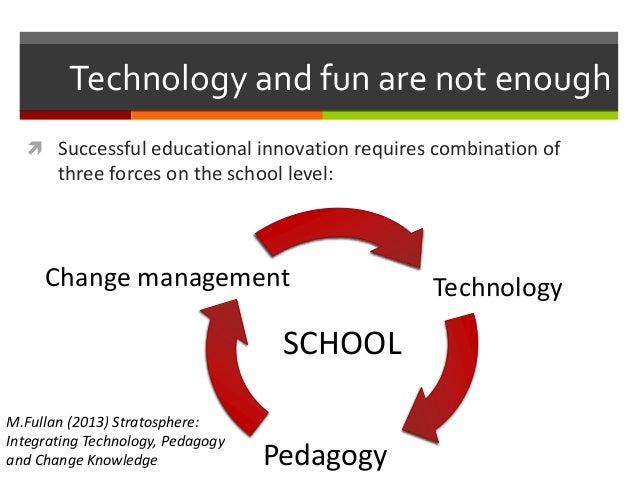 Technology and fun are not enough

Successful educational innovation requires combination of three forces on the school level:

Change management

Technology

SCHOOL

Pedagogy

M.Fullan (2013) Stratosphere: Integrating Technology, Pedagogy and Change Knowledge